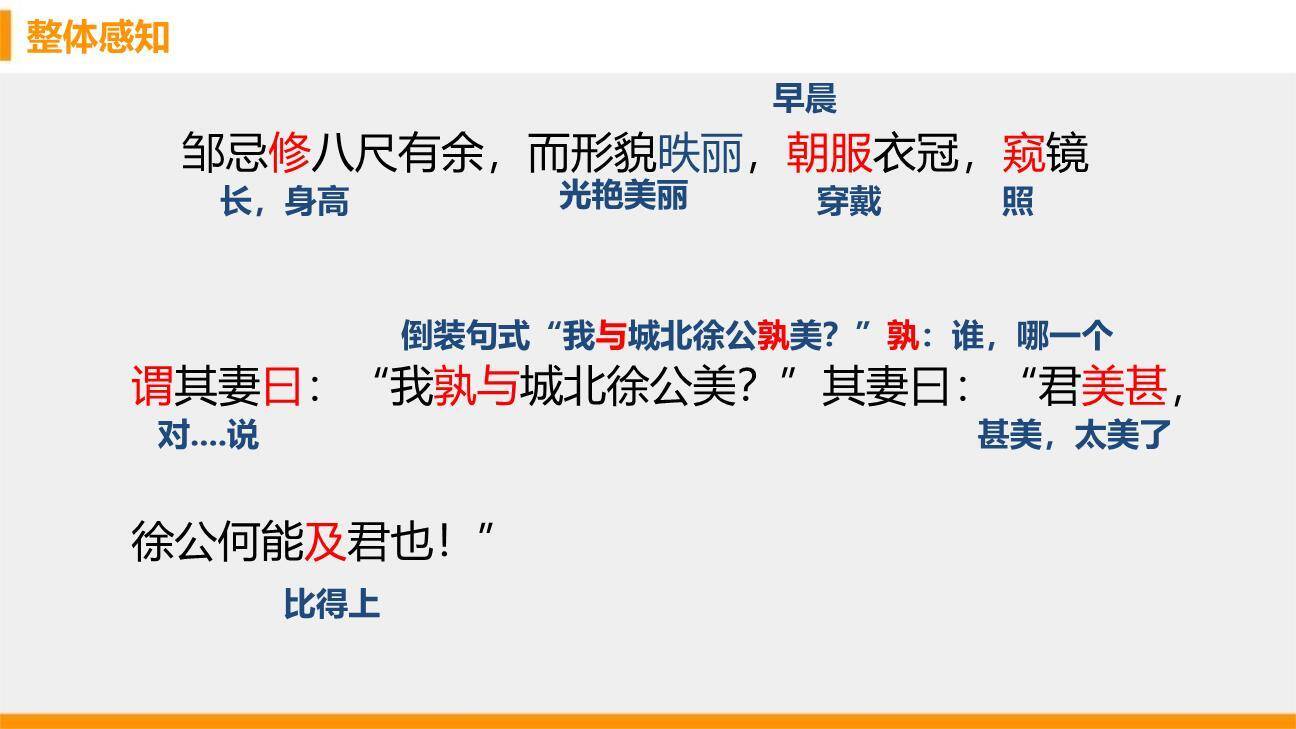 整体感知

早晨

邹忌修八尺有余，而形貌昳丽，朝服衣冠，窥镜

长，身高　光艳美丽　穿戴　照

倒装句式“我与城北徐公孰美？”孰：谁，哪一个

谓其妻曰：“我孰与城北徐公美？”其妻曰：“君美甚，

对....说　甚美，太美了

徐公何能及君也！”

比得上